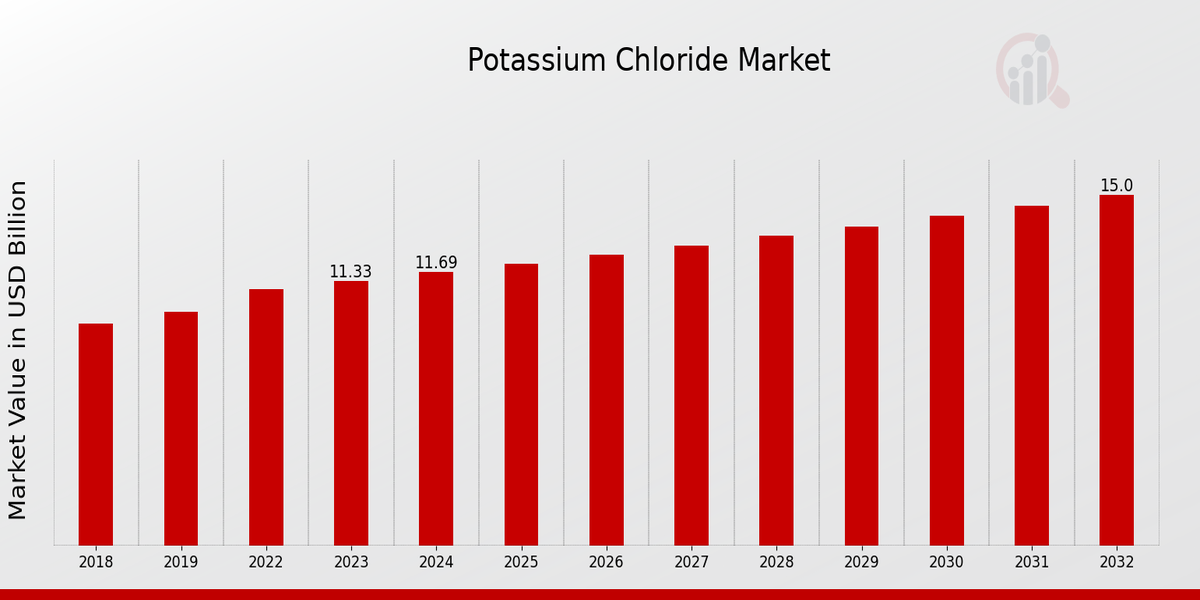 Potassium Chloride Market

Market Value in USD Billion

11.33
11.69
15.0

2018
2019
2022
2023
2024
2025
2026
2027
2028
2029
2030
2031
2032